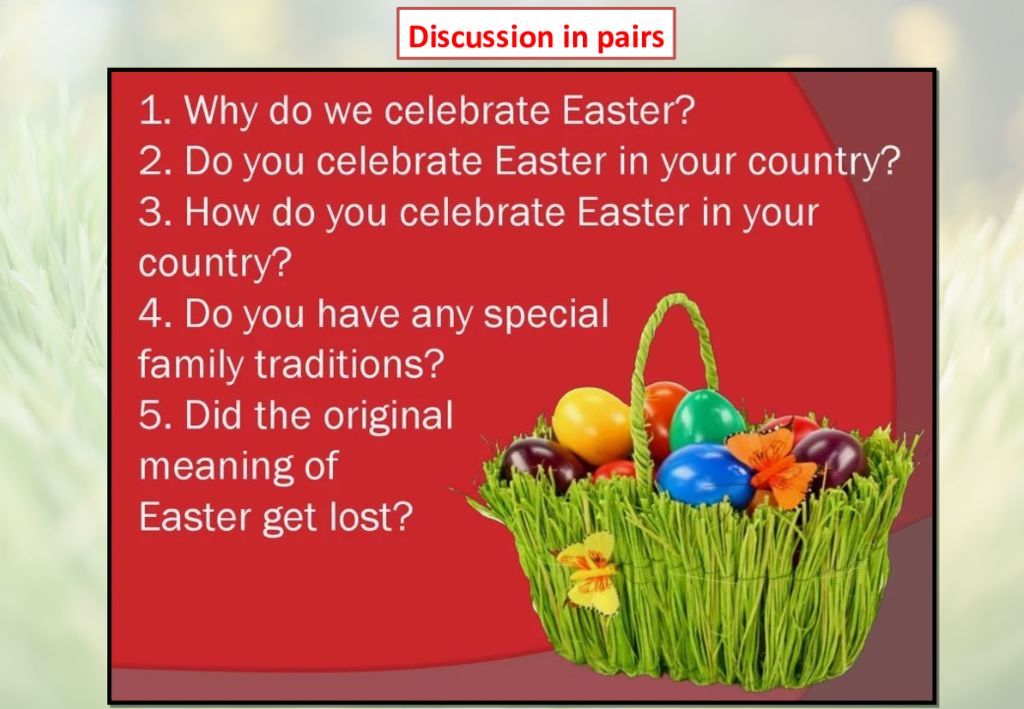 Discussion in pairs

1. Why do we celebrate Easter?
2. Do you celebrate Easter in your country?
3. How do you celebrate Easter in your country?
4. Do you have any special family traditions?
5. Did the original meaning of Easter get lost?